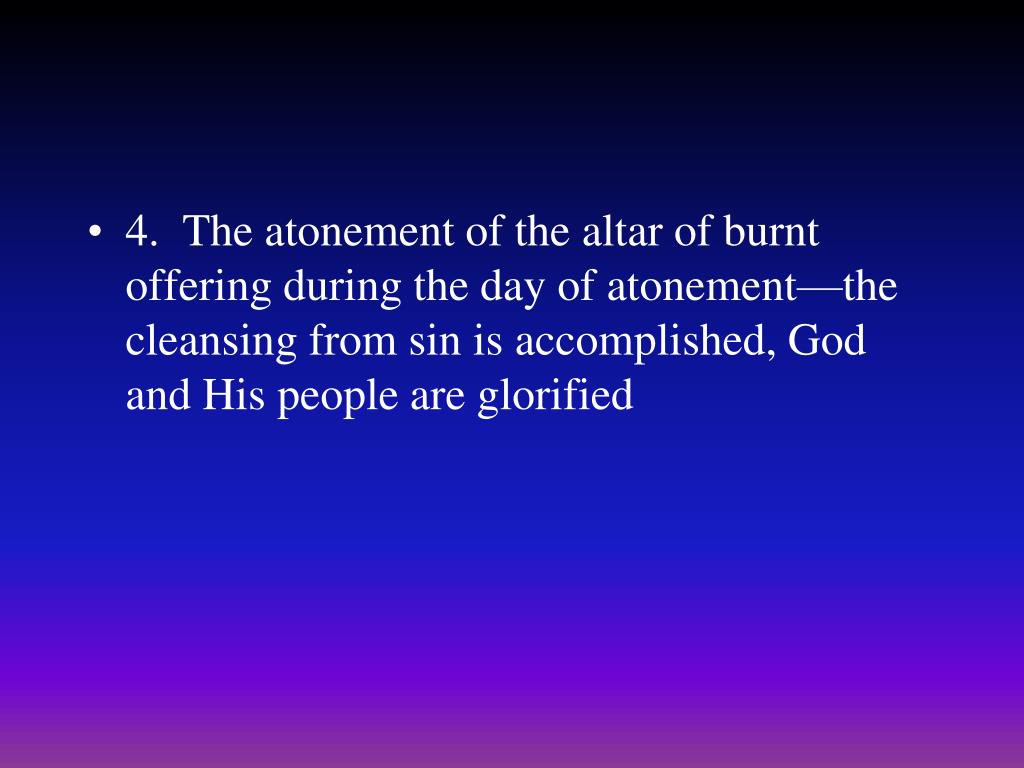 • 4. The atonement of the altar of burnt offering during the day of atonement—the cleansing from sin is accomplished, God and His people are glorified